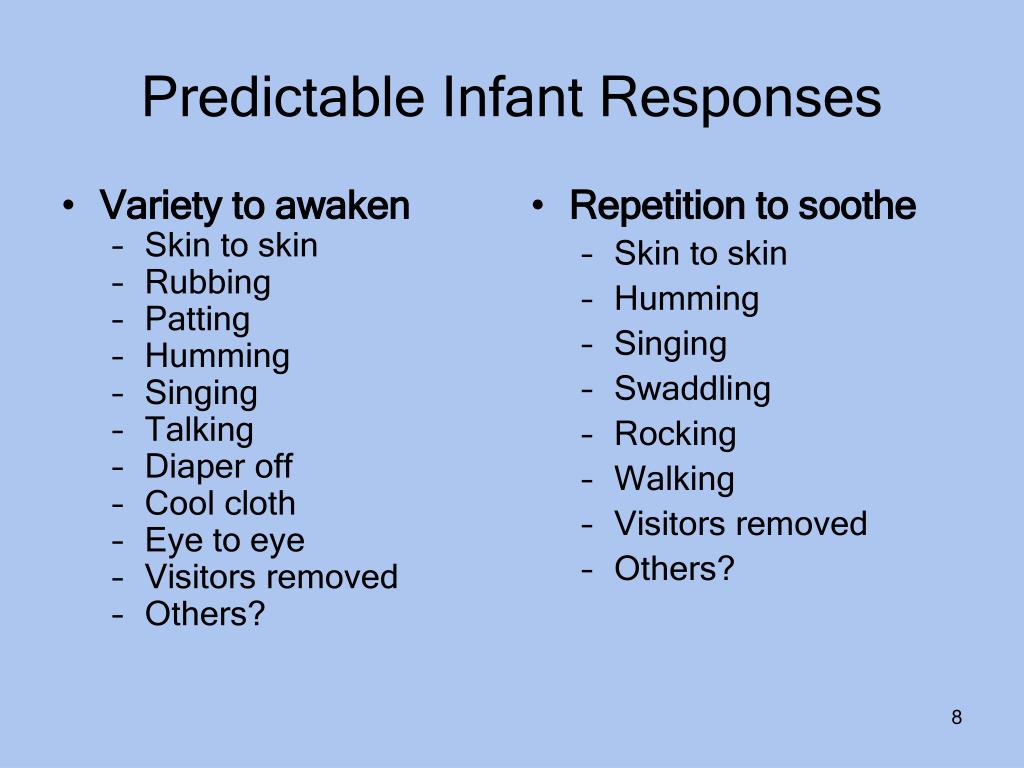 Predictable Infant Responses

• Variety to awaken
– Skin to skin
– Rubbing
– Patting
– Humming
– Singing
– Talking
– Diaper off
– Cool cloth
– Eye to eye
– Visitors removed
– Others?

• Repetition to soothe
– Skin to skin
– Humming
– Singing
– Swaddling
– Rocking
– Walking
– Visitors removed
– Others?

8